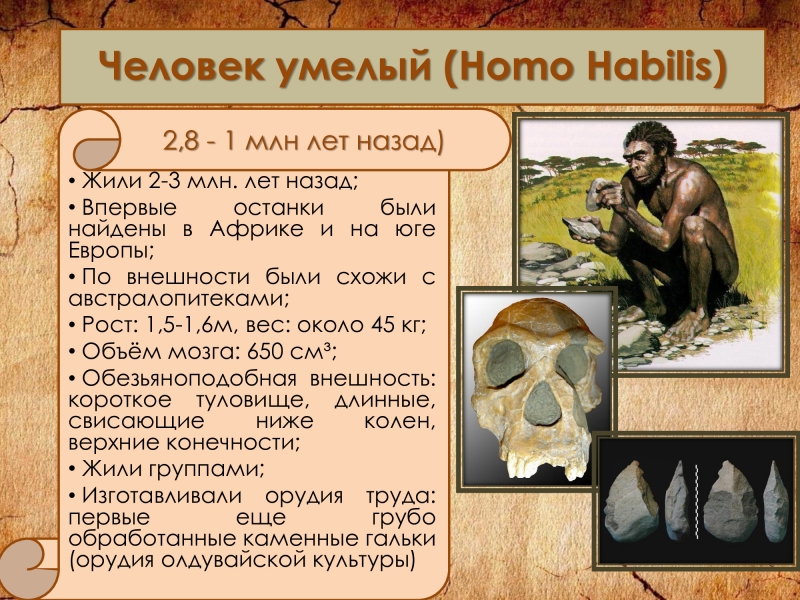 Человек умелый (Homo Habilis)

2,8 - 1 млн лет назад)

• Жили 2-3 млн. лет назад;
• Впервые останки были найдены в Африке и на юге Европы;
• По внешности были схожи с австралопитеками;
• Рост: 1,5-1,6м, вес: около 45 кг;
• Объём мозга: 650 см³;
• Обезьяноподобная внешность: короткое туловище, длинные, свисающие ниже колен, верхние конечности;
• Жили группами;
• Изготавливали орудия труда: первые еще грубо обработанные каменные гальки (орудия олдувайской культуры)